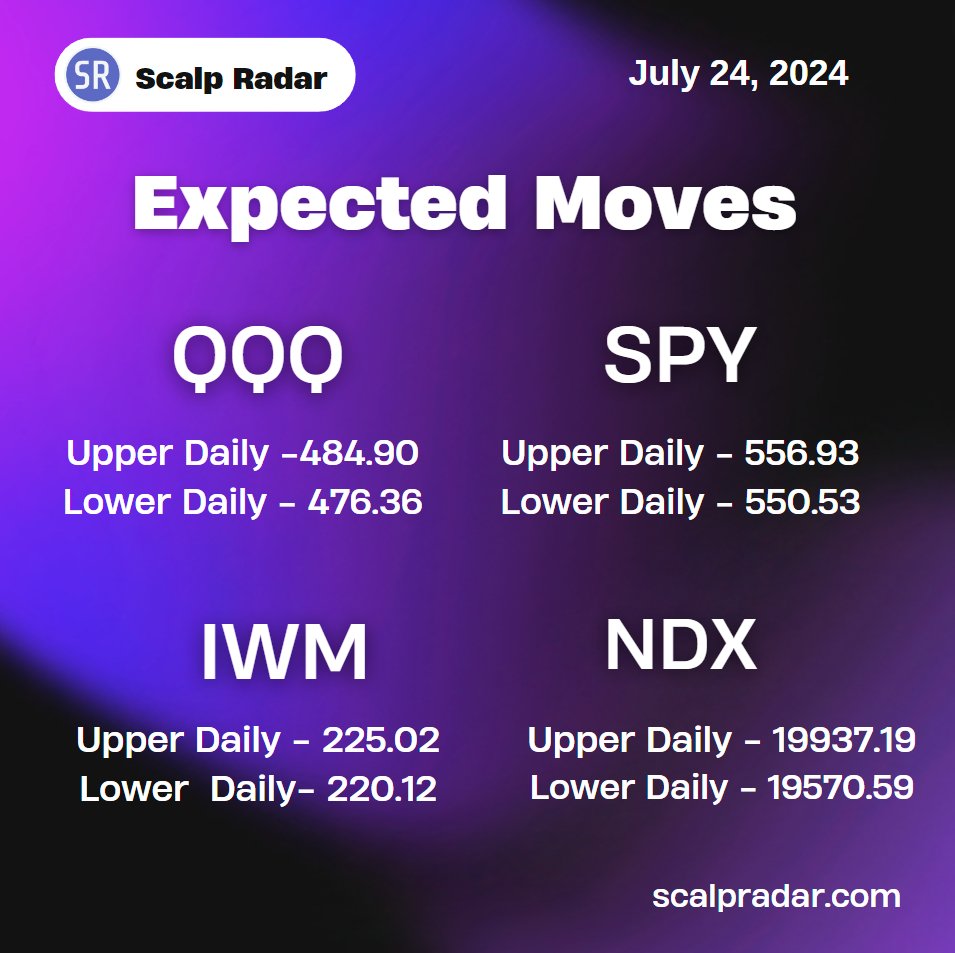 SR Scalp Radar

July 24, 2024

Expected Moves

QQQ

Upper Daily -484.90
Lower Daily - 476.36

SPY

Upper Daily - 556.93
Lower Daily - 550.53

IWM

Upper Daily - 225.02
Lower Daily- 220.12

NDX

Upper Daily - 19937.19
Lower Daily - 19570.59

scalpradar.com